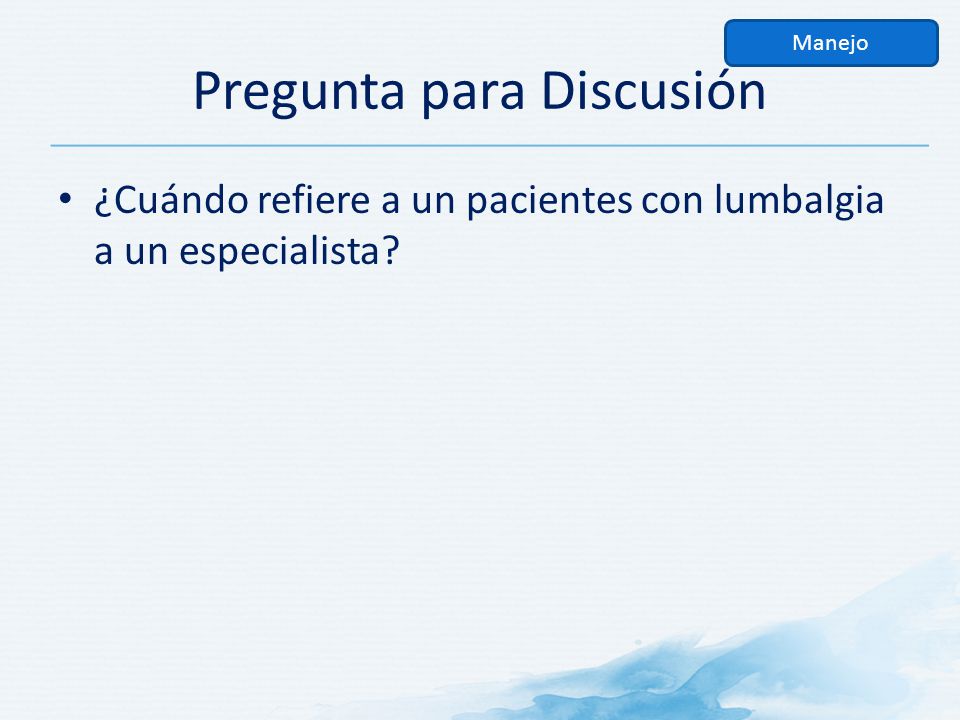 Manejo

Pregunta para Discusión

• ¿Cuándo refiere a un pacientes con lumbalgia a un especialista?